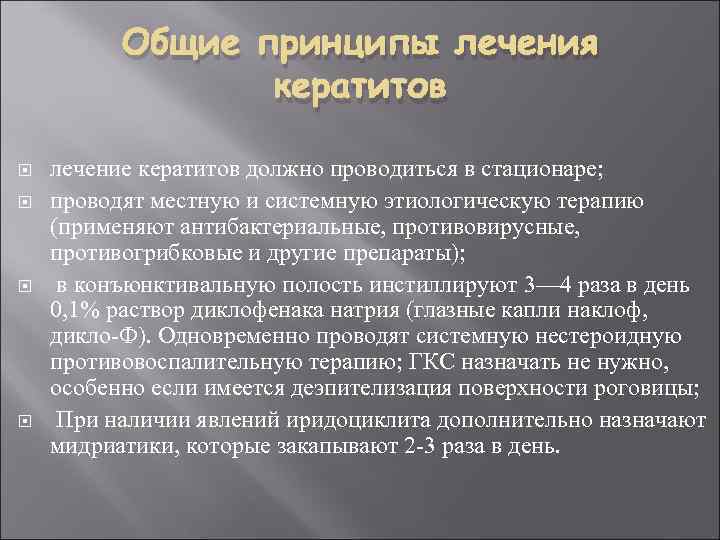 Общие принципы лечения кератитов

лечение кератитов должно проводиться в стационаре;

проводят местную и системную этиологическую терапию (применяют антибактериальные, противовирусные, противогрибковые и другие препараты);

в конъюнктивальную полость инстиллируют 3—4 раза в день 0,1% раствор диклофенака натрия (глазные капли наклоф, дикло-Ф). Одновременно проводят системную нестероидную противовоспалительную терапию; ГКС назначать не нужно, особенно если имеется деэпителизация поверхности роговицы;

При наличии явлений иридоциклита дополнительно назначают мидриатики, которые закапывают 2-3 раза в день.